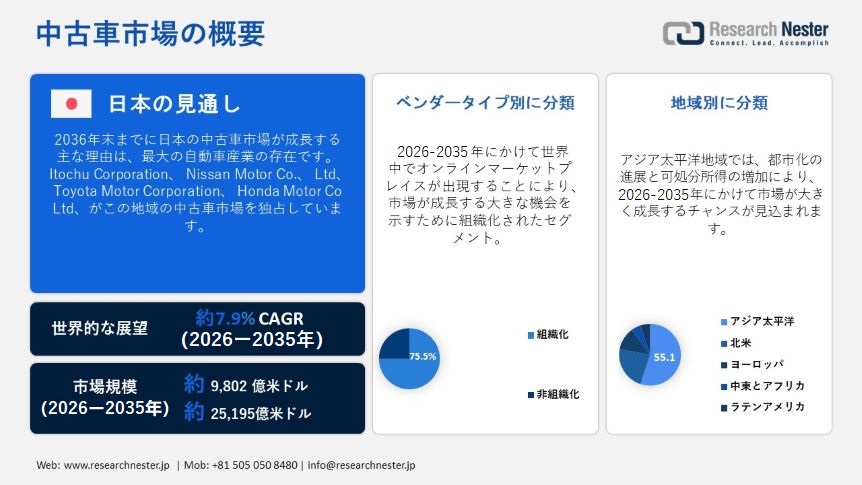 中古車市場の概要

Research Nester
Connect. Lead. Accomplish

日本の見通し

2036年末までに日本の中古車市場が成長する主な理由は、最大の自動車産業の存在です。Itochu Corporation、 Nissan Motor Co.、 Ltd、Toyota Motor Corporation、 Honda Motor Co Ltd、がこの地域の中古車市場を独占しています。

世界的な展望
約7.9% CAGR
(2026ー2035年)

市場規模
(2026ー2035年)
約 9,802 億米ドル
約 25,195億米ドル

ベンダータイプ別に分類

2026-2035 年にかけて世界中でオンラインマーケットプレイスが出現することにより、市場が成長する大きな機会を示すために組織化されたセグメント。

75.5%

組織化
非組織化

地域別に分類

アジア太平洋地域では、都市化の進展と可処分所得の増加により、2026-2035年にかけて市場が大きく成長するチャンスが見込まれます。

55.1

アジア太平洋
北米
ヨーロッパ
中東とアフリカ
ラテンアメリカ

Web: www.researchnester.jp | Mob: +81 505 050 8480 | info@researchnester.jp